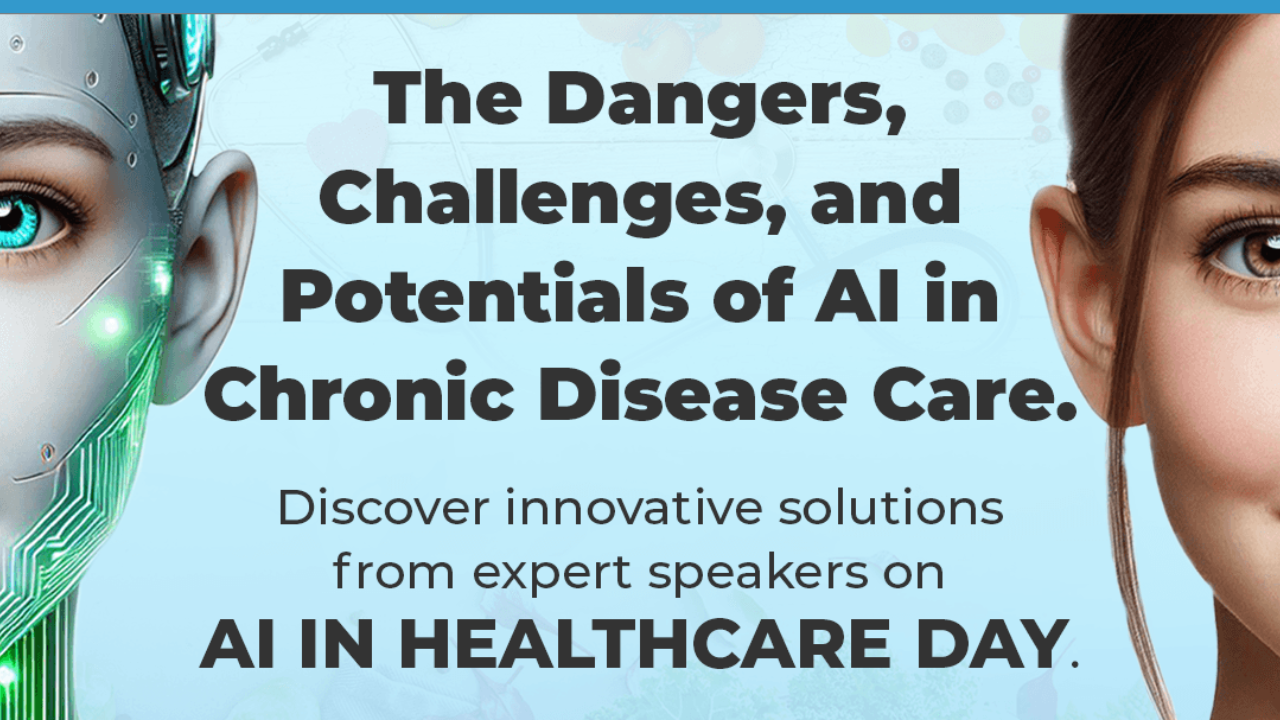 The Dangers, Challenges, and Potentials of AI in Chronic Disease Care.

Discover innovative solutions from expert speakers on
AI IN HEALTHCARE DAY.